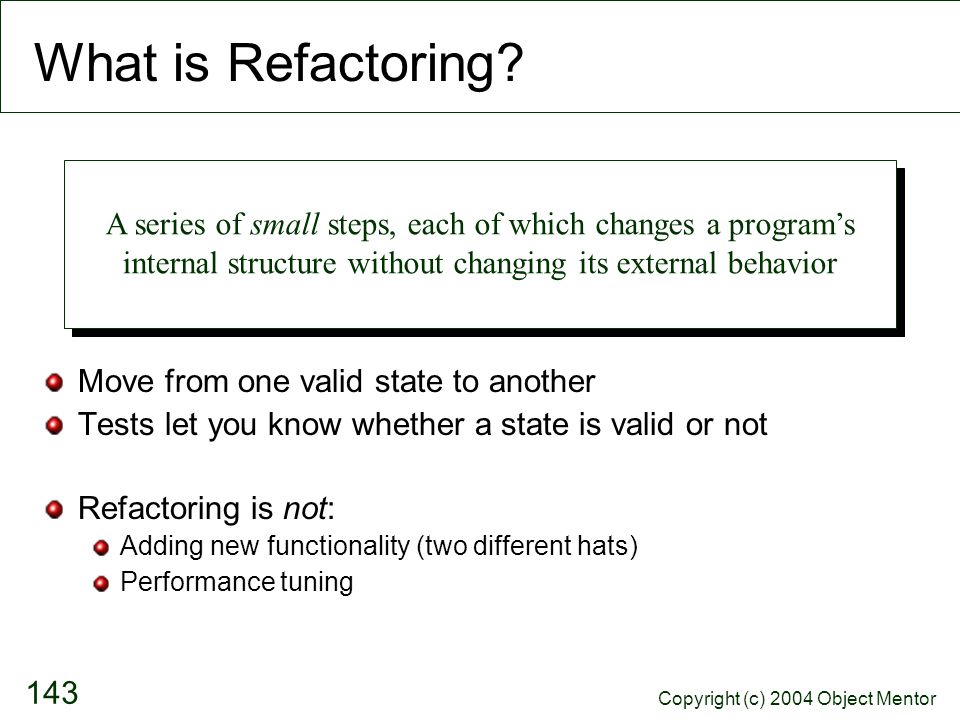 What is Refactoring?

A series of small steps, each of which changes a program's internal structure without changing its external behavior

Move from one valid state to another
Tests let you know whether a state is valid or not

Refactoring is not:
Adding new functionality (two different hats)
Performance tuning

143

Copyright (c) 2004 Object Mentor